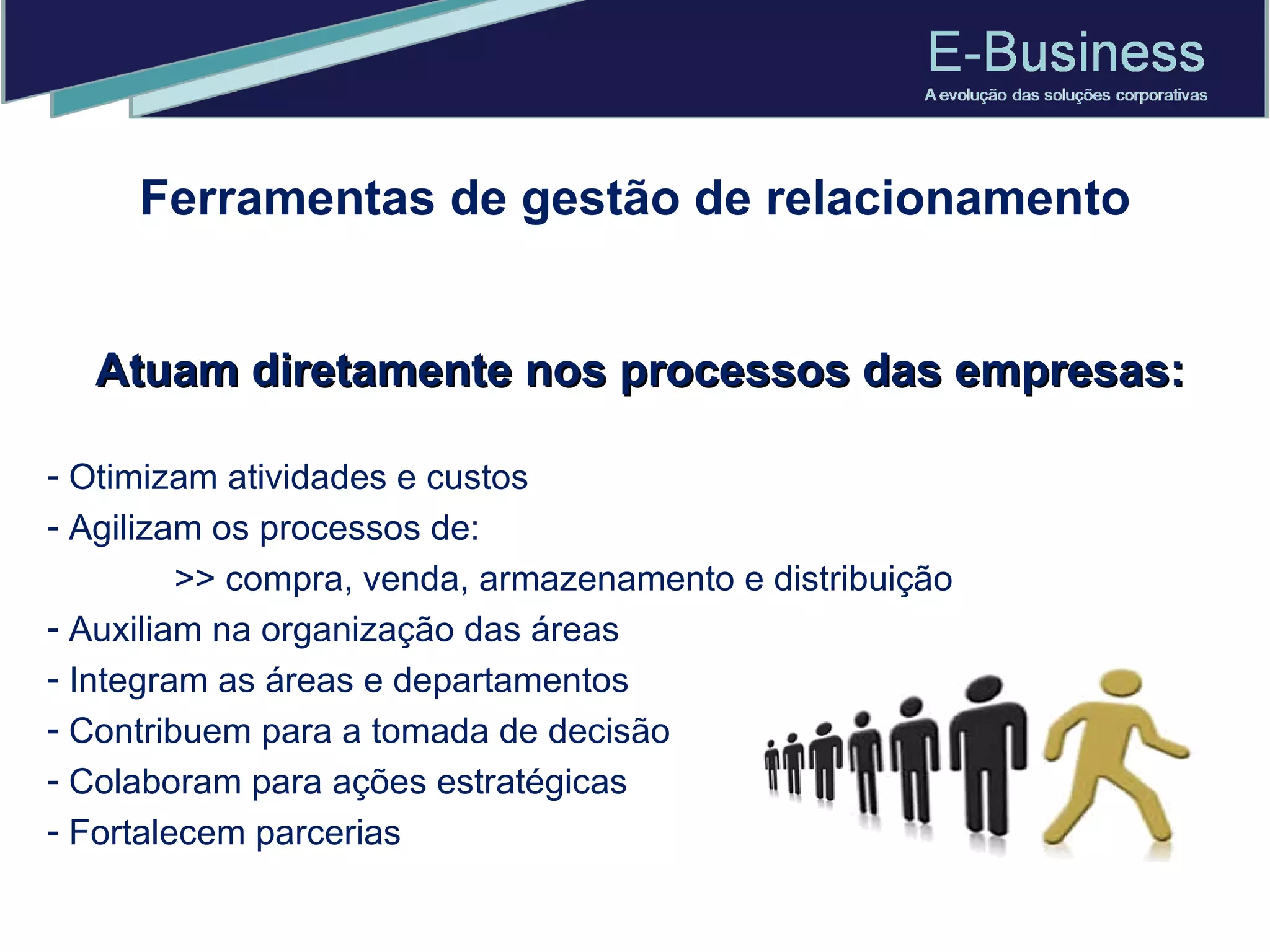 E-Business
A evolução das soluções corporativas

Ferramentas de gestão de relacionamento

Atuam diretamente nos processos das empresas:

- Otimizam atividades e custos
- Agilizam os processos de:
>> compra, venda, armazenamento e distribuição
- Auxiliam na organização das áreas
- Integram as áreas e departamentos
- Contribuem para a tomada de decisão
- Colaboram para ações estratégicas
- Fortalecem parcerias